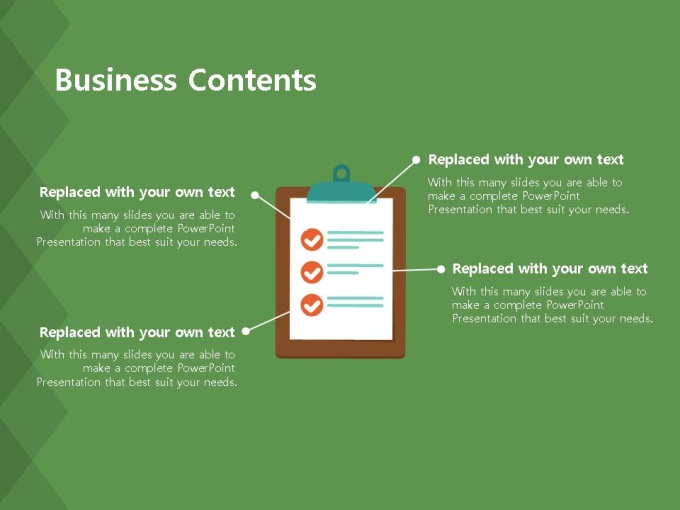 Business Contents

Replaced with your own text
With this many slides you are able to make a complete PowerPoint Presentation that best suit your needs.

Replaced with your own text
With this many slides you are able to make a complete PowerPoint Presentation that best suit your needs.

Replaced with your own text
With this many slides you are able to make a complete PowerPoint Presentation that best suit your needs.

Replaced with your own text
With this many slides you are able to make a complete PowerPoint Presentation that best suit your needs.